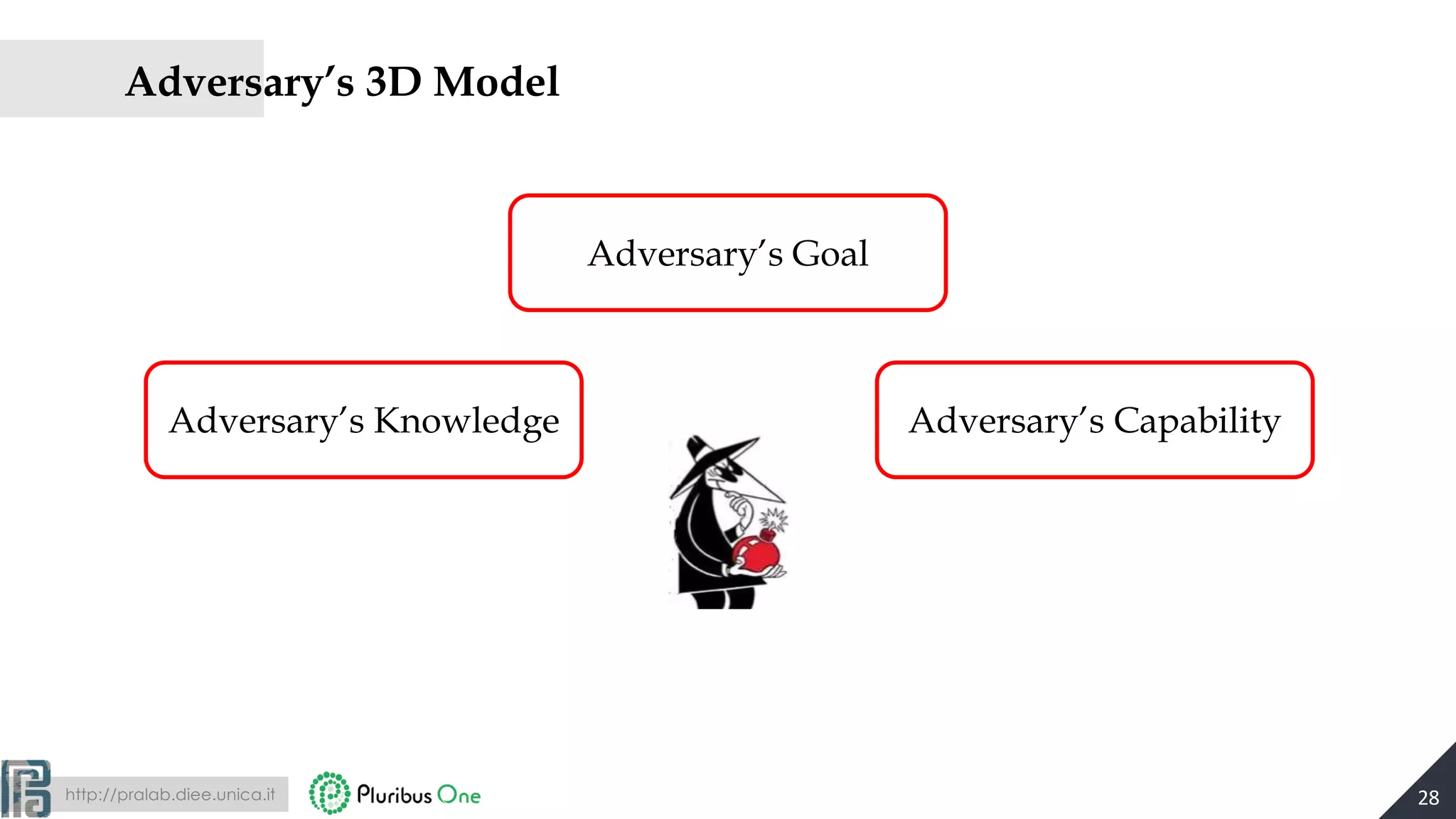 Adversary's 3D Model

Adversary's Goal

Adversary's Knowledge

Adversary's Capability

http://pralab.diee.unica.it

Pluribus One

28